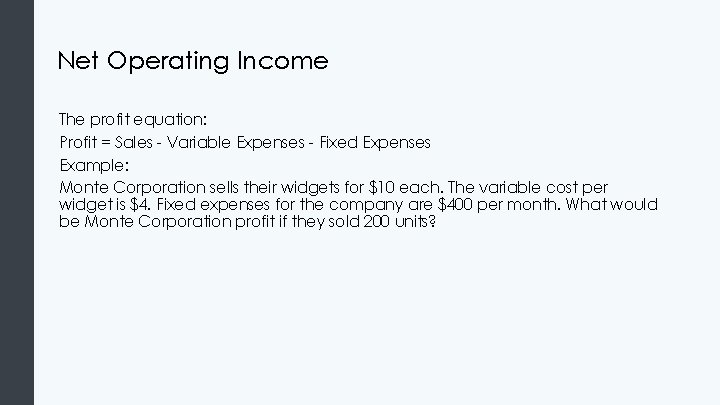 Net Operating Income

The profit equation:

Profit = Sales - Variable Expenses - Fixed Expenses

Example:

Monte Corporation sells their widgets for \$10 each. The variable cost per widget is \$4. Fixed expenses for the company are \$400 per month. What would be Monte Corporation profit if they sold 200 units?